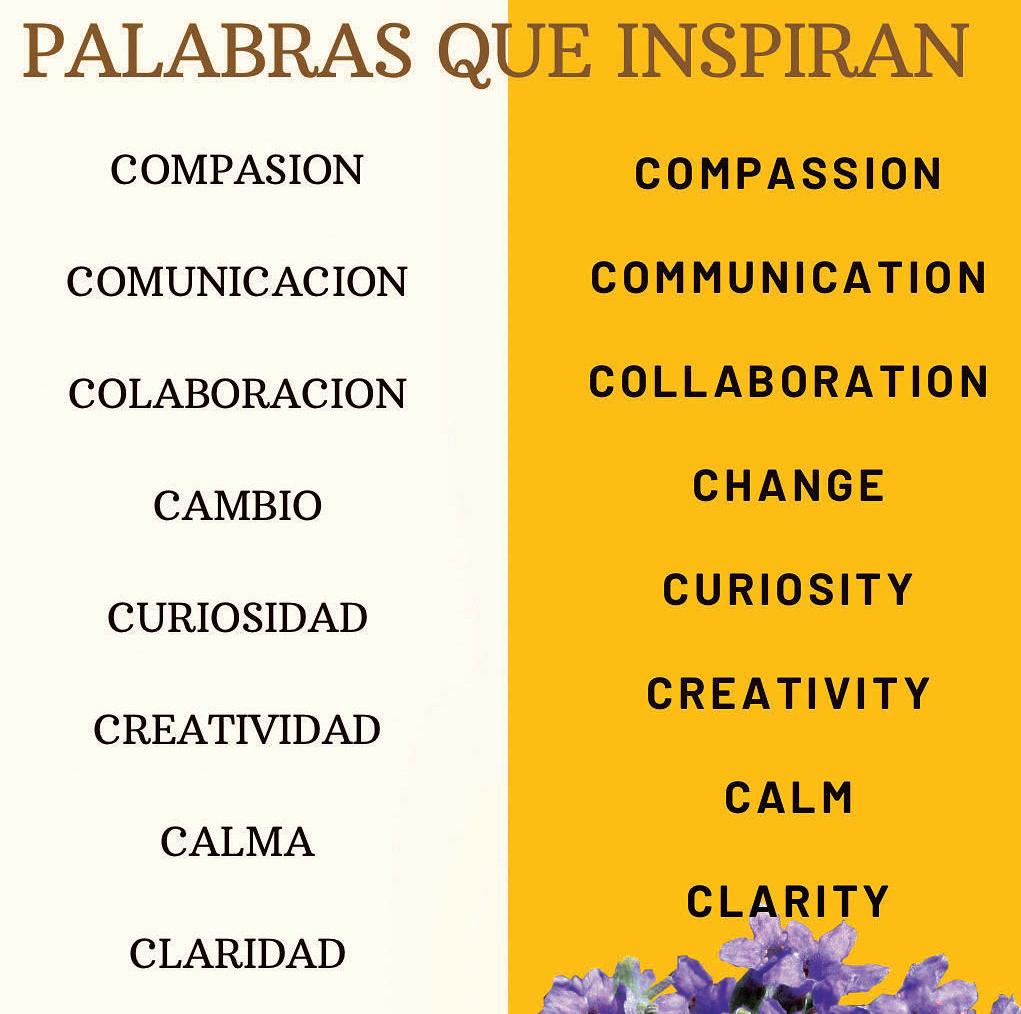 PALABRAS QUE INSPIRAN

COMPASION

COMUNICACION

COLABORACION

CAMBIO

CURIOSIDAD

CREATIVIDAD

CALMA

CLARIDAD

COMPASSION

COMMUNICATION

COLLABORATION

CHANGE

CURIOSITY

CREATIVITY

CALM

CLARITY